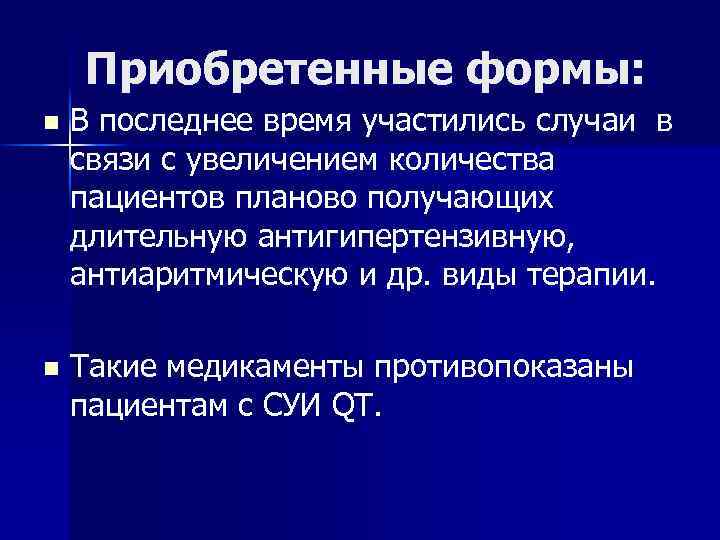 Приобретенные формы:

В последнее время участились случаи в связи с увеличением количества пациентов планово получающих длительную антигипертензивную, антиаритмическую и др. виды терапии.

Такие медикаменты противопоказаны пациентам с СУИ QT.